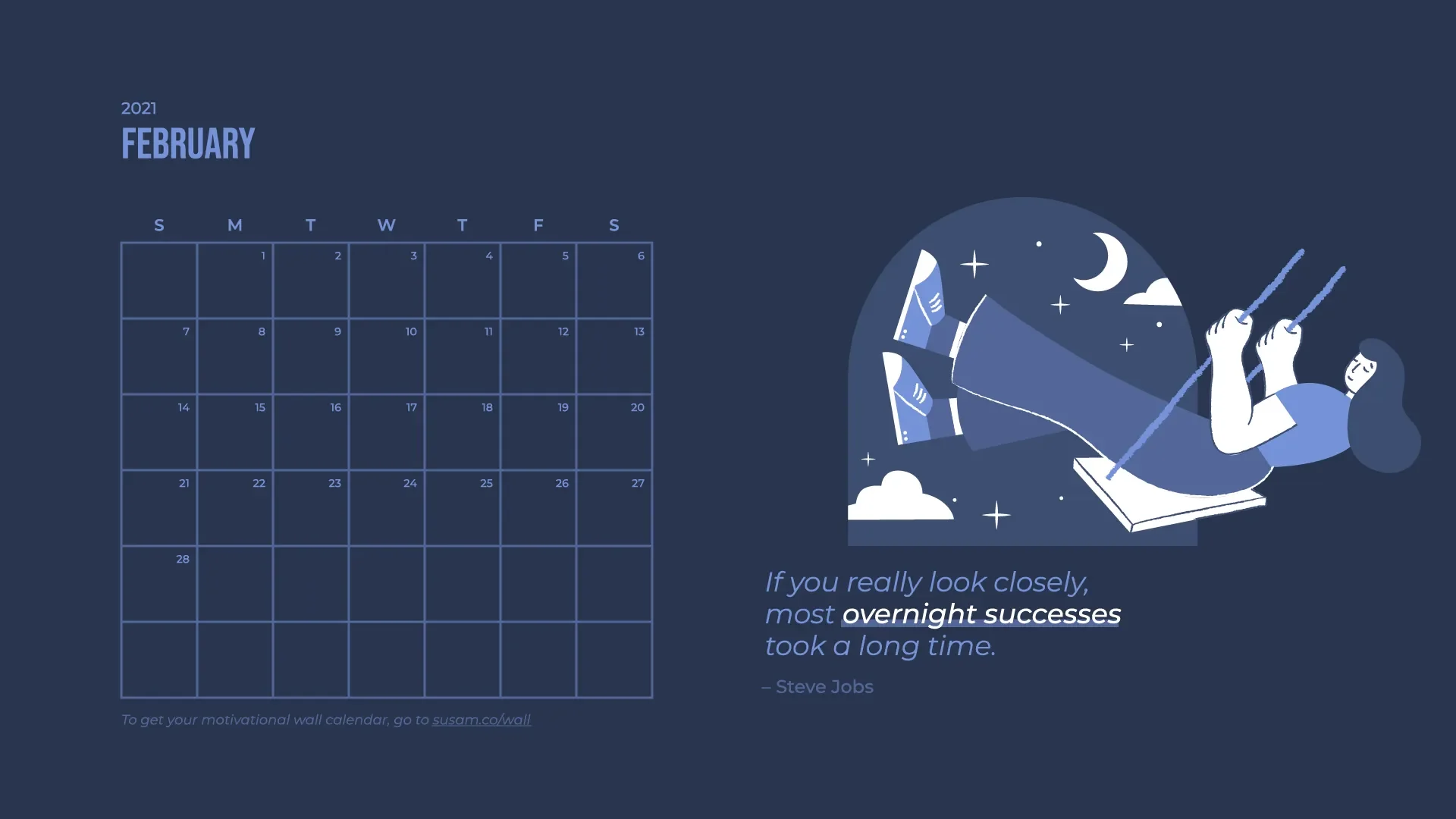 2021
FEBRUARY

| S | M | T | W | T | F | S |
|---|---|---|---|---|---|---|
|  | 1 | 2 | 3 | 4 | 5 | 6 |
| 7 | 8 | 9 | 10 | 11 | 12 | 13 |
| 14 | 15 | 16 | 17 | 18 | 19 | 20 |
| 21 | 22 | 23 | 24 | 25 | 26 | 27 |
| 28 |  |  |  |  |  |  |
|  |  |  |  |  |  |  |

To get your motivational wall calendar, go to susam.co/wall

If you really look closely, most overnight successes took a long time.

– Steve Jobs